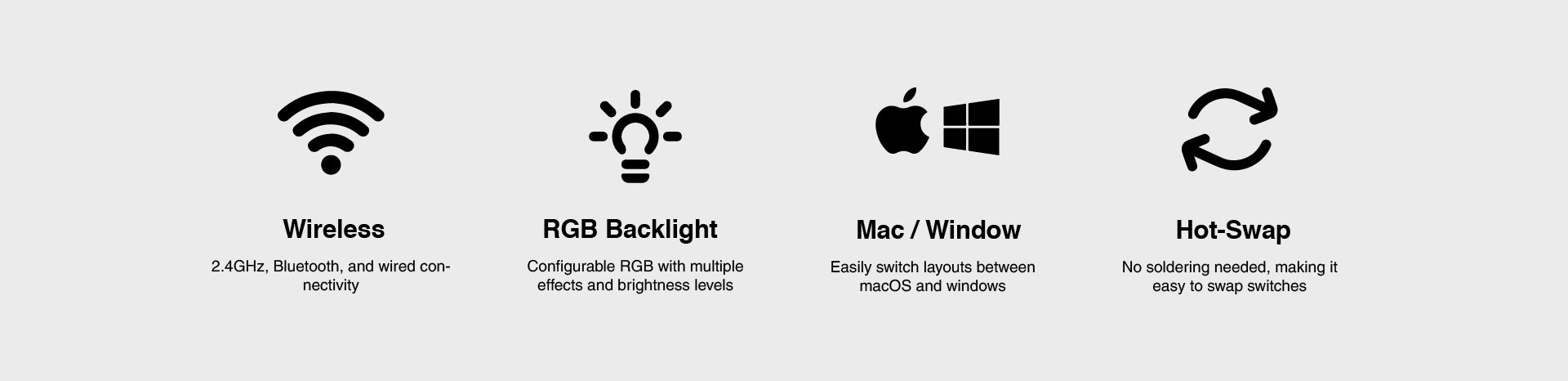 Wireless

2.4GHz, Bluetooth, and wired connectivity

RGB Backlight

Configurable RGB with multiple effects and brightness levels

Mac / Window

Easily switch layouts between macOS and windows

Hot-Swap

No soldering needed, making it easy to swap switches